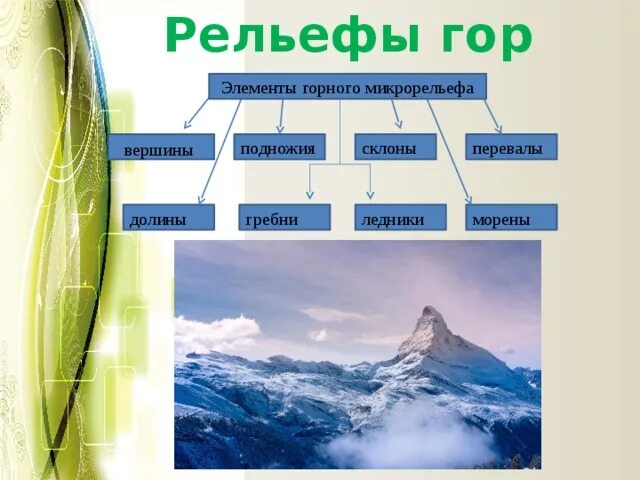 Рельефы гор

Элементы горного микрорельефа

вершины

подножия

склоны

перевалы

долины

гребни

ледники

морены